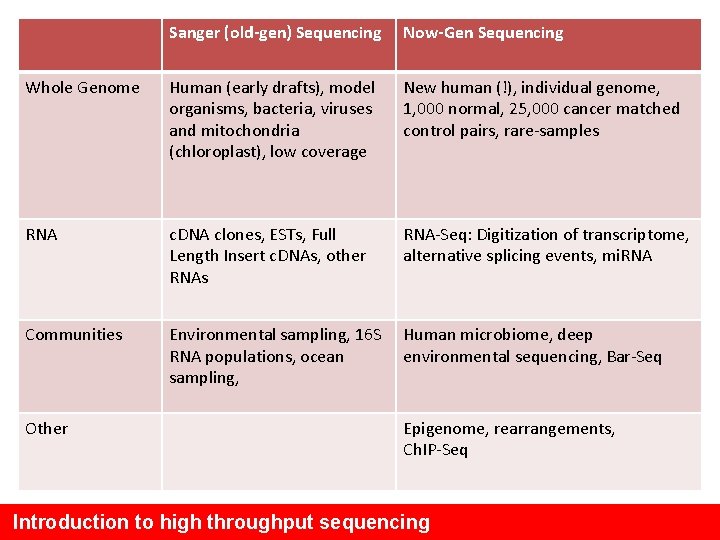 | | Sanger (old-gen) Sequencing | Now-Gen Sequencing |
|---|---|---|
| Whole Genome | Human (early drafts), model organisms, bacteria, viruses and mitochondria (chloroplast), low coverage | New human (!), individual genome, 1,000 normal, 25,000 cancer matched control pairs, rare-samples |
| RNA | cDNA clones, ESTs, Full Length Insert cDNAs, other RNAs | RNA-Seq: Digitization of transcriptome, alternative splicing events, miRNA |
| Communities | Environmental sampling, 16S RNA populations, ocean sampling, | Human microbiome, deep environmental sequencing, Bar-Seq |
| Other | | Epigenome, rearrangements, ChIP-Seq |

Introduction to high throughput sequencing